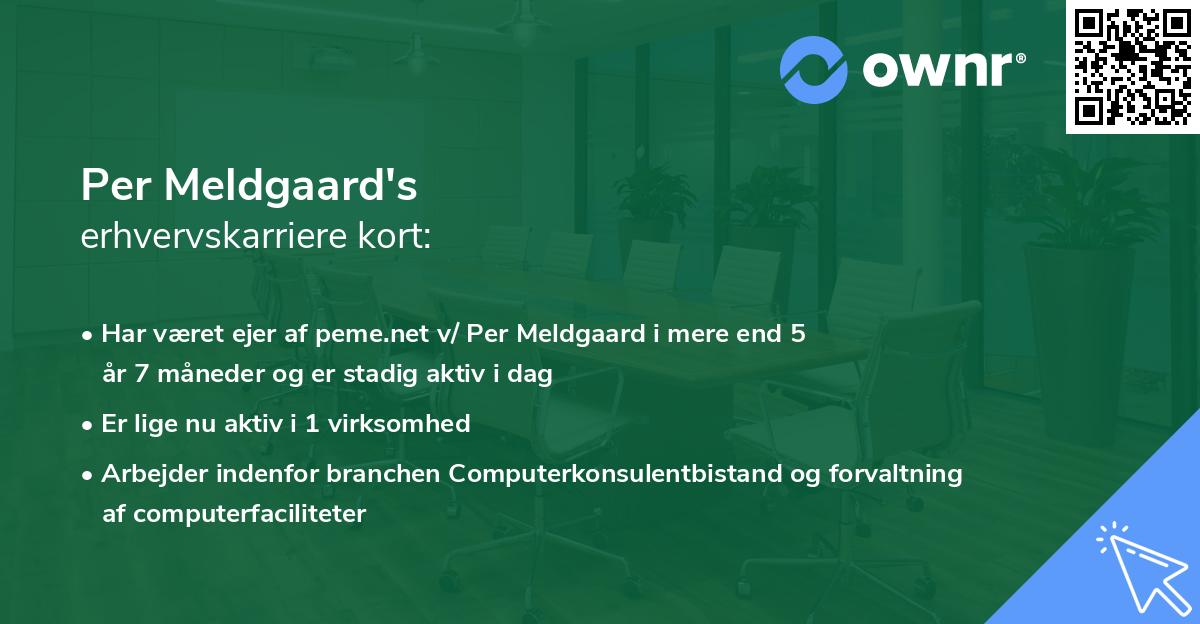 ownr®

Per Meldgaard's
erhvervskarriere kort:

• Har været ejer af peme.net v/ Per Meldgaard i mere end 5 år 7 måneder og er stadig aktiv i dag
• Er lige nu aktiv i 1 virksomhed
• Arbejder indenfor branchen Computerkonsulentbistand og forvaltning af computerfaciliteter